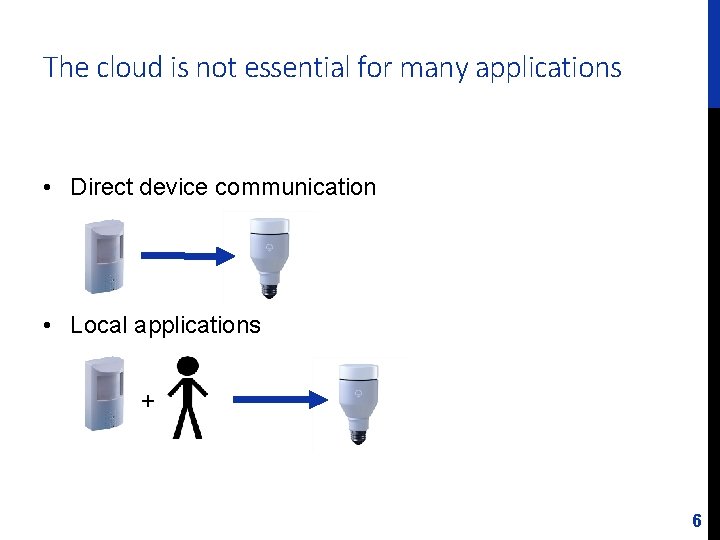 The cloud is not essential for many applications

• Direct device communication

• Local applications

+

6